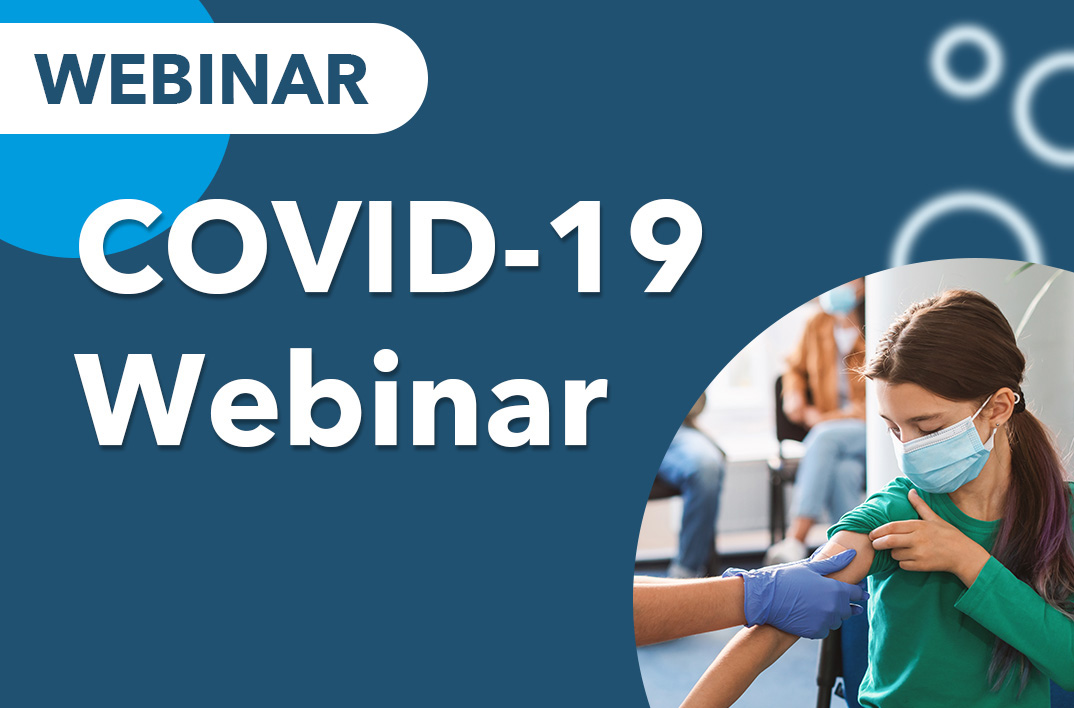 WEBINAR

COVID-19 Webinar